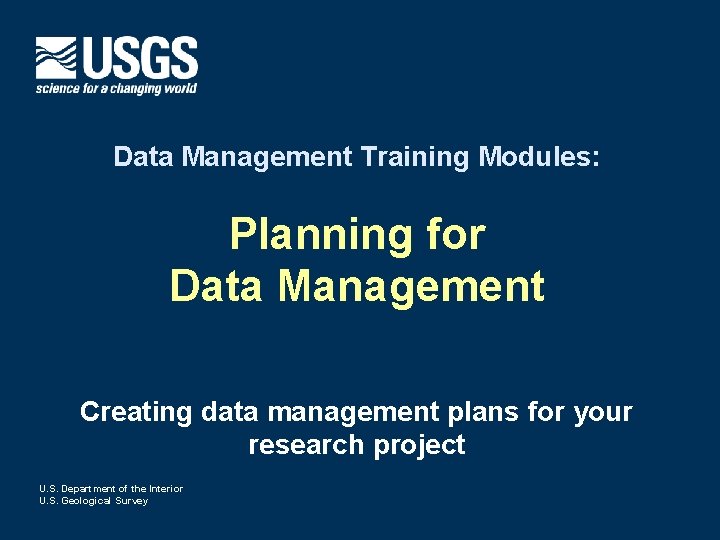 USGS
science for a changing world

Data Management Training Modules:

Planning for Data Management

Creating data management plans for your research project

U.S. Department of the Interior
U.S. Geological Survey